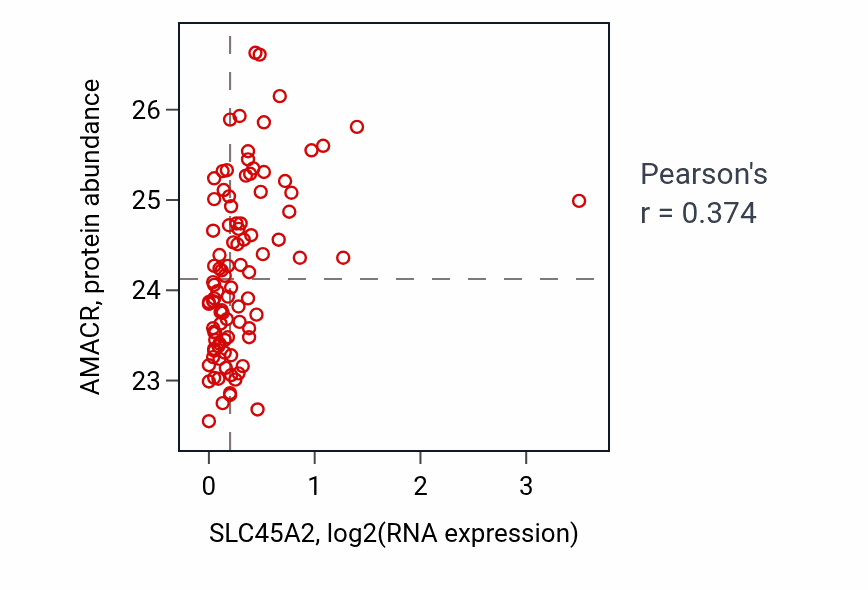 AMACR, protein abundance

26
25
24
23

0
1
2
3

SLC45A2, log2(RNA expression)

Pearson's
r = 0.374